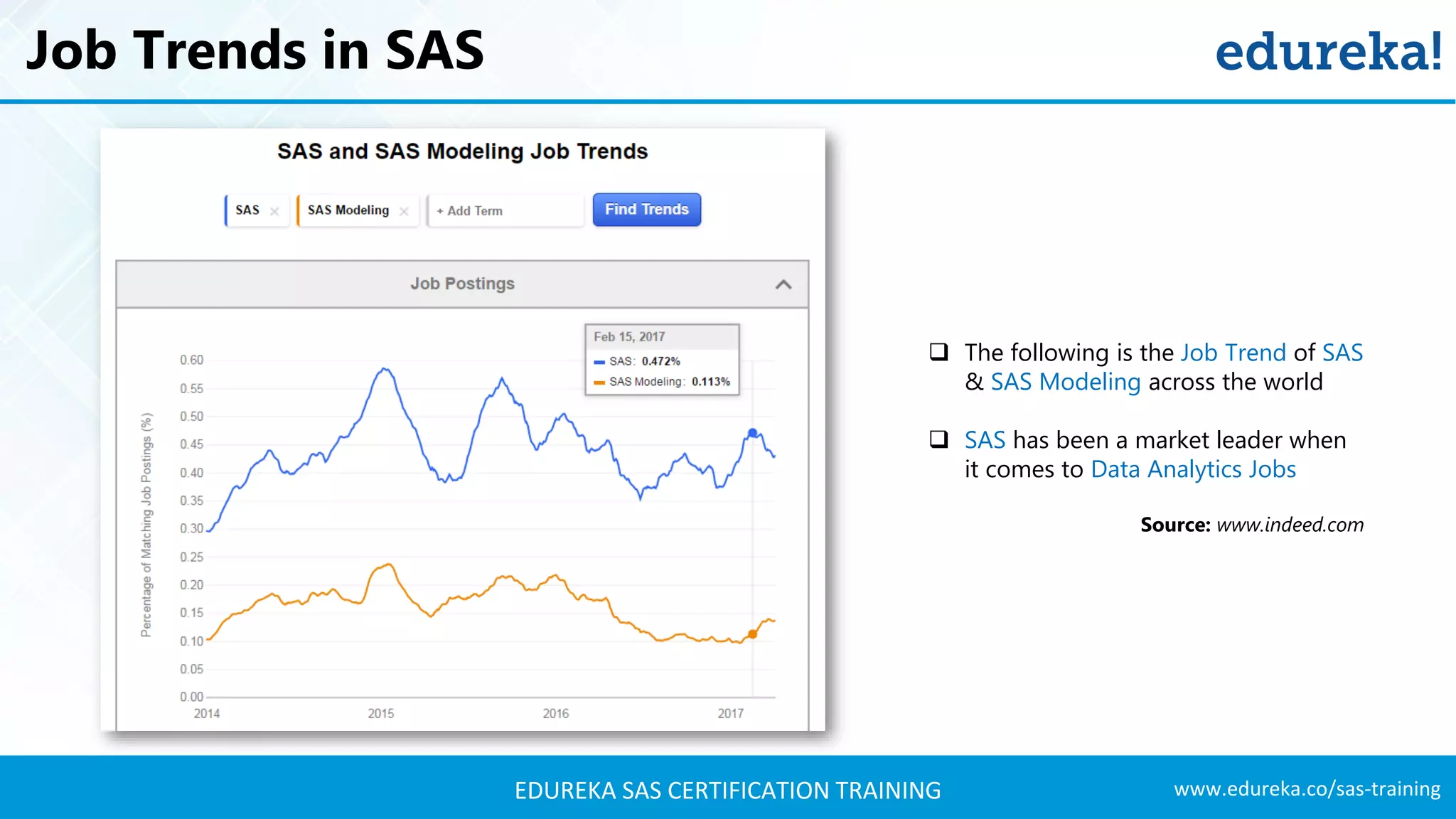 Job Trends in SAS

edureka!

SAS and SAS Modeling Job Trends

SAS × SAS Modeling × + Add Term Find Trends

Job Postings

Feb 15, 2017
SAS: 0.472%
SAS Modeling: 0.113%

Percentage of Matching Job Postings (%)

0.60
0.55
0.50
0.45
0.40
0.35
0.30
0.25
0.20
0.15
0.10
0.05
0.00

2014 2015 2016 2017

❑ The following is the Job Trend of SAS & SAS Modeling across the world

❑ SAS has been a market leader when it comes to Data Analytics Jobs

Source: www.indeed.com

EDUREKA SAS CERTIFICATION TRAINING

www.edureka.co/sas-training